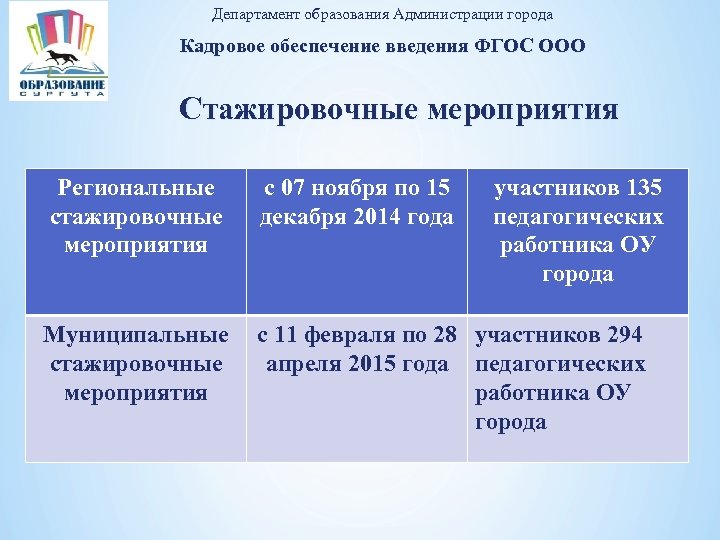 ОБРАЗОВАНИЕ СУРГУТА

Департамент образования Администрации города

Кадровое обеспечение введения ФГОС ООО

Стажировочные мероприятия

| Региональные стажировочные мероприятия | с 07 ноября по 15 декабря 2014 года | участников 135 педагогических работника ОУ города |
|---|---|---|
| Муниципальные стажировочные мероприятия | с 11 февраля по 28 апреля 2015 года | участников 294 педагогических работника ОУ города |